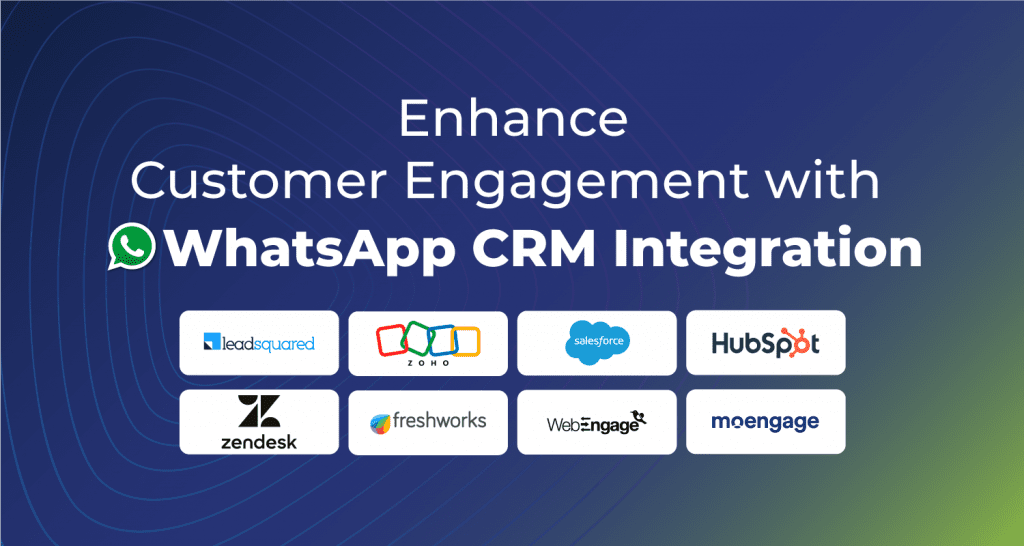 Enhance
Customer Engagement with
WhatsApp CRM Integration

leadsquared
ZOHO
salesforce
HubSpot
zendesk
freshworks
WebEngage
moengage